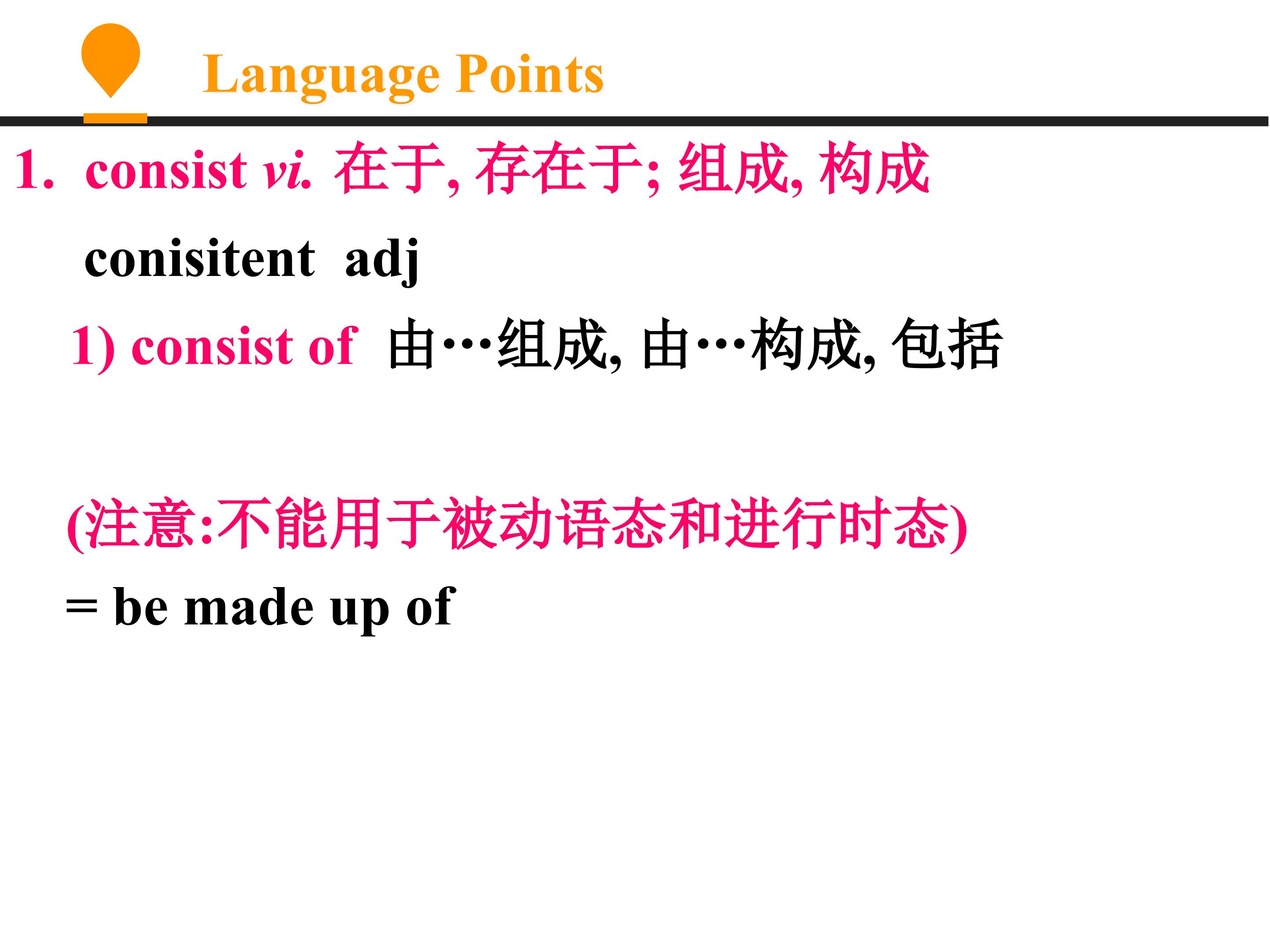 Language Points

1. consist vi. 在于, 存在于; 组成, 构成

conisitent adj

1) consist of 由…组成, 由…构成, 包括

(注意:不能用于被动语态和进行时态)

= be made up of